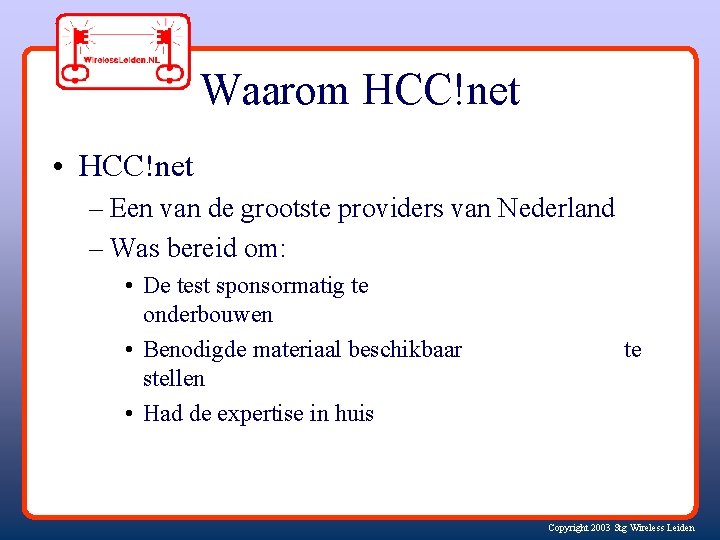 WirelessLeiden.NL

Waarom HCC!net

• HCC!net

– Een van de grootste providers van Nederland

– Was bereid om:

• De test sponsormatig te onderbouwen

• Benodigde materiaal beschikbaar te stellen

• Had de expertise in huis

Copyright 2003 Stg Wireless Leiden